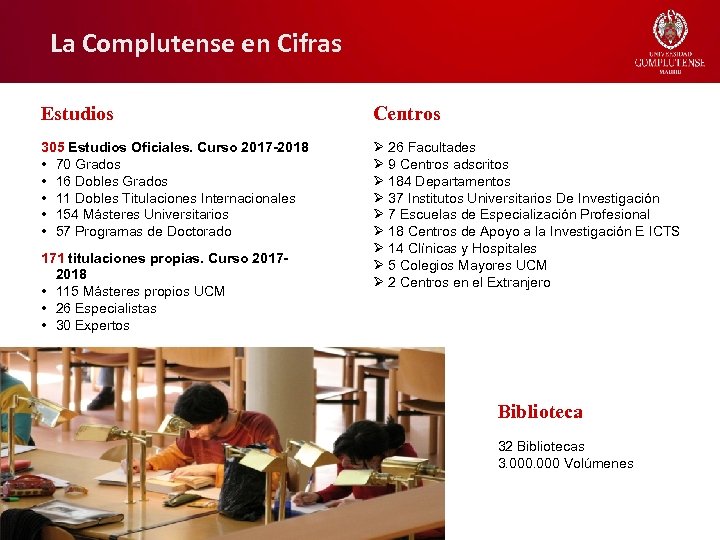 La Complutense en Cifras

UNIVERSIDAD COMPLUTENSE MADRID

Estudios

305 Estudios Oficiales. Curso 2017-2018
• 70 Grados
• 16 Dobles Grados
• 11 Dobles Titulaciones Internacionales
• 154 Másteres Universitarios
• 57 Programas de Doctorado

171 titulaciones propias. Curso 2017-2018
• 115 Másteres propios UCM
• 26 Especialistas
• 30 Expertos

Centros

➢ 26 Facultades
➢ 9 Centros adscritos
➢ 184 Departamentos
➢ 37 Institutos Universitarios De Investigación
➢ 7 Escuelas de Especialización Profesional
➢ 18 Centros de Apoyo a la Investigación E ICTS
➢ 14 Clínicas y Hospitales
➢ 5 Colegios Mayores UCM
➢ 2 Centros en el Extranjero

Biblioteca

32 Bibliotecas
3.000.000 Volúmenes